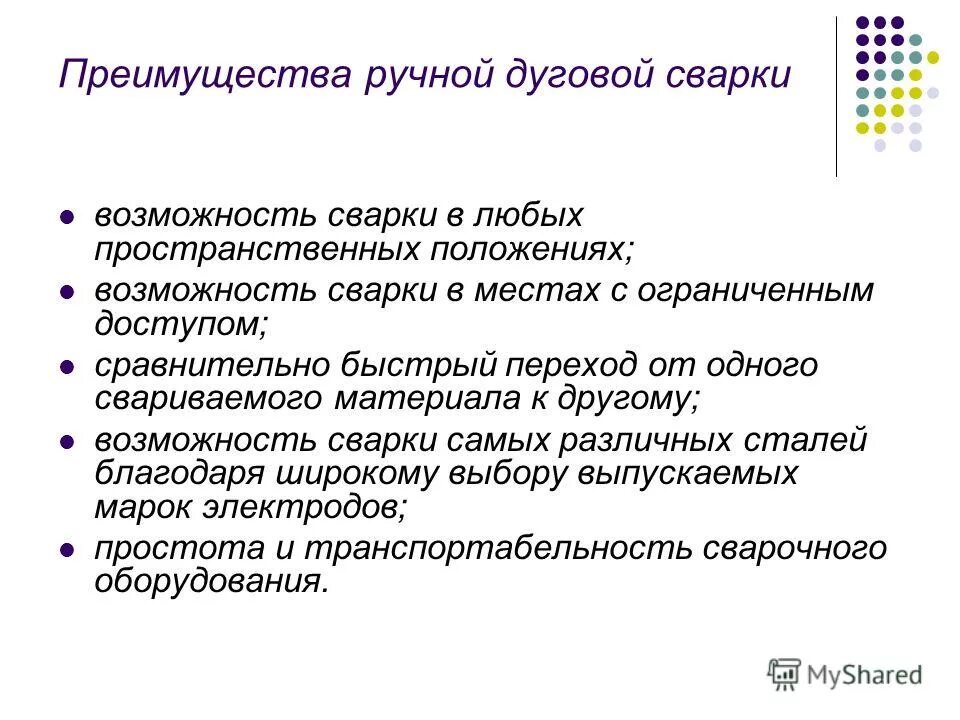 Преимущества ручной дуговой сварки

- возможность сварки в любых пространственных положениях;
- возможность сварки в местах с ограниченным доступом;
- сравнительно быстрый переход от одного свариваемого материала к другому;
- возможность сварки самых различных сталей благодаря широкому выбору выпускаемых марок электродов;
- простота и транспортабельность сварочного оборудования.

MyShared